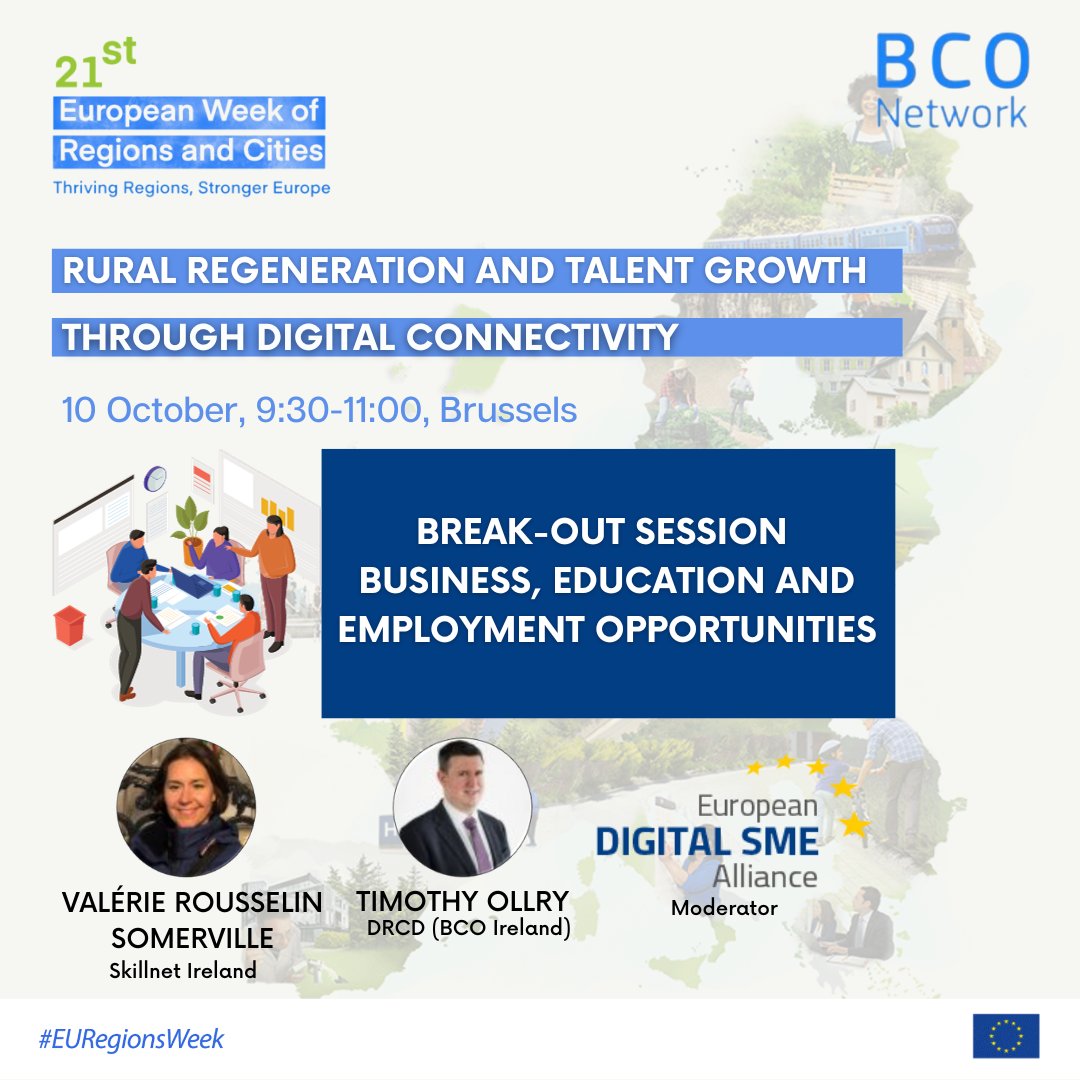 21st
European Week of
Regions and Cities
Thriving Regions, Stronger Europe

BCO
Network

RURAL REGENERATION AND TALENT GROWTH
THROUGH DIGITAL CONNECTIVITY

10 October, 9:30-11:00, Brussels

BREAK-OUT SESSION
BUSINESS, EDUCATION AND EMPLOYMENT OPPORTUNITIES

VALÉRIE ROUSSELIN SOMERVILLE
Skillnet Ireland

TIMOTHY OLLRY
DRCD (BCO Ireland)

European
DIGITAL SME
Alliance
Moderator

#EURegionsWeek